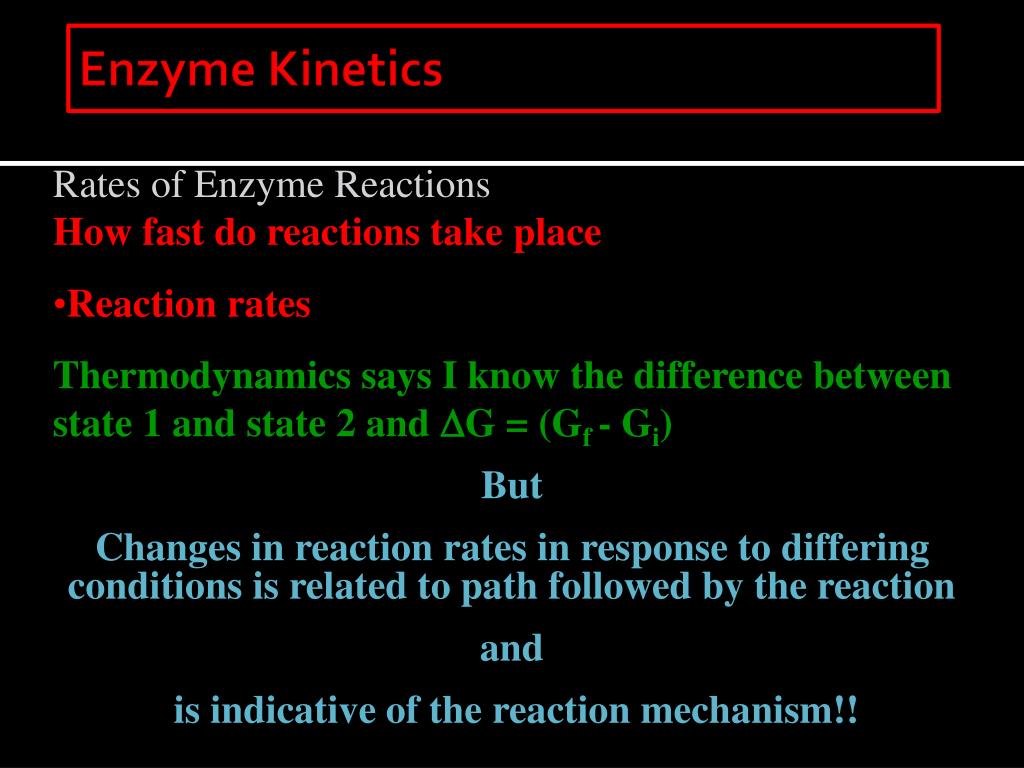 Enzyme Kinetics

Rates of Enzyme Reactions
How fast do reactions take place

•Reaction rates

Thermodynamics says I know the difference between state 1 and state 2 and $\Delta G = (G_f - G_i)$

But

Changes in reaction rates in response to differing conditions is related to path followed by the reaction

and

is indicative of the reaction mechanism!!